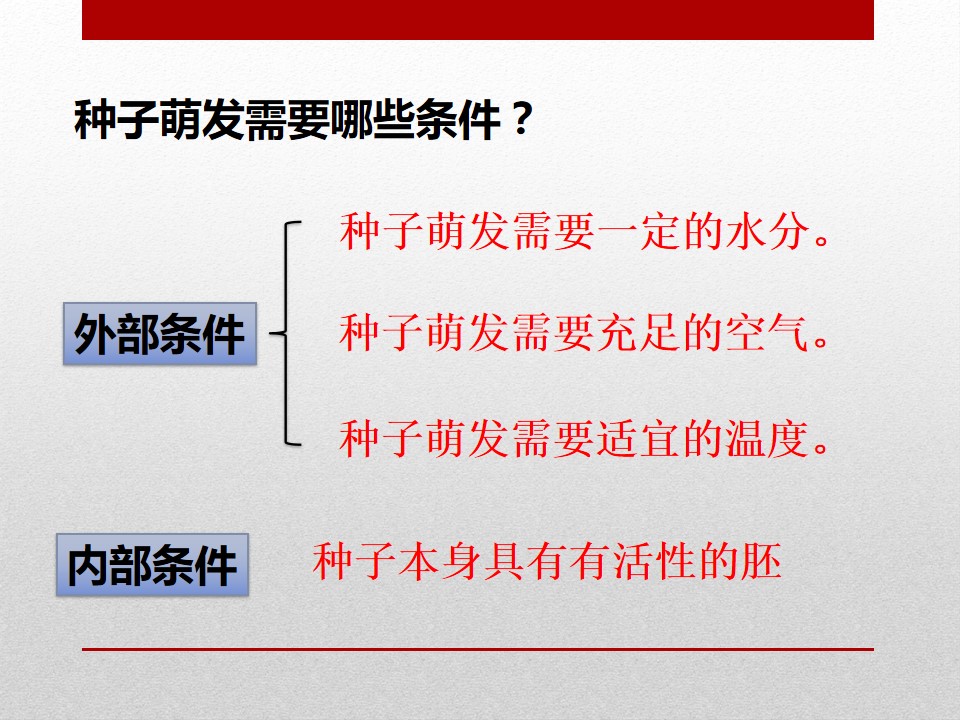 种子萌发需要哪些条件？

外部条件

种子萌发需要一定的水分。

种子萌发需要充足的空气。

种子萌发需要适宜的温度。

内部条件

种子本身具有有活性的胚